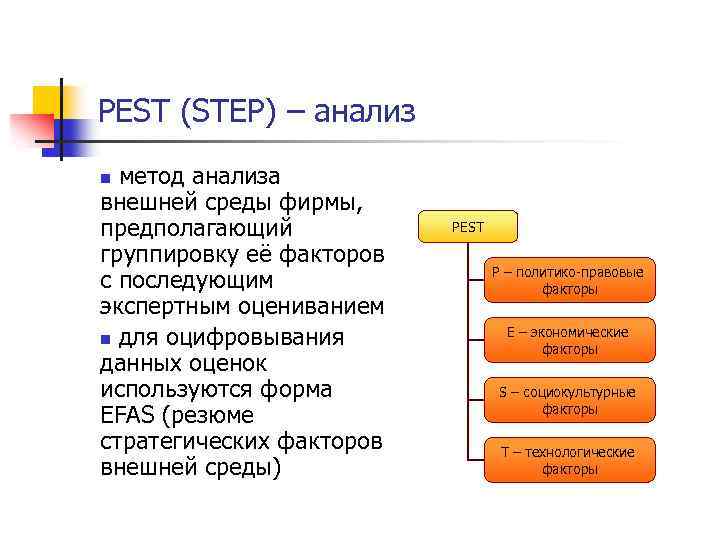 PEST (STEP) – анализ

■ метод анализа внешней среды фирмы, предполагающий группировку её факторов с последующим экспертным оцениванием

■ для оцифровывания данных оценок используются форма EFAS (резюме стратегических факторов внешней среды)

PEST

P – политико-правовые факторы

E – экономические факторы

S – социокультурные факторы

T – технологические факторы